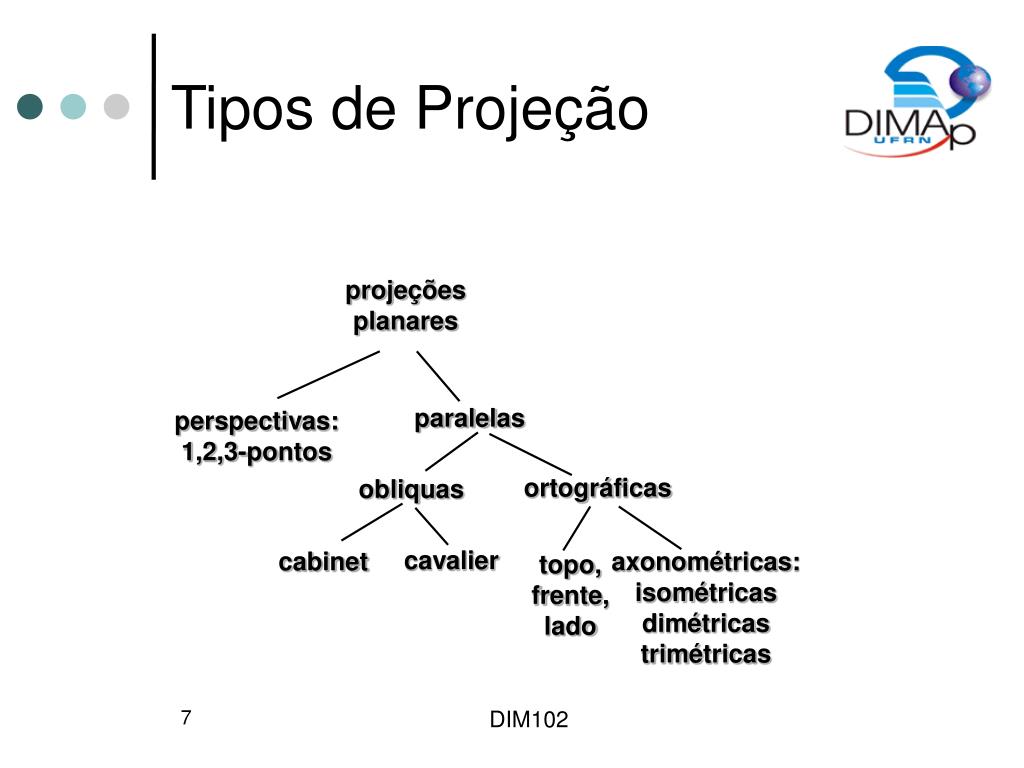 Tipos de Projeção

DIMAp UFRN

projeções planares

perspectivas: 1,2,3-pontos

paralelas

obliquas

ortográficas

cabinet

cavalier

topo, frente, lado

axonométricas: isométricas dimétricas trimétricas

7

DIM102